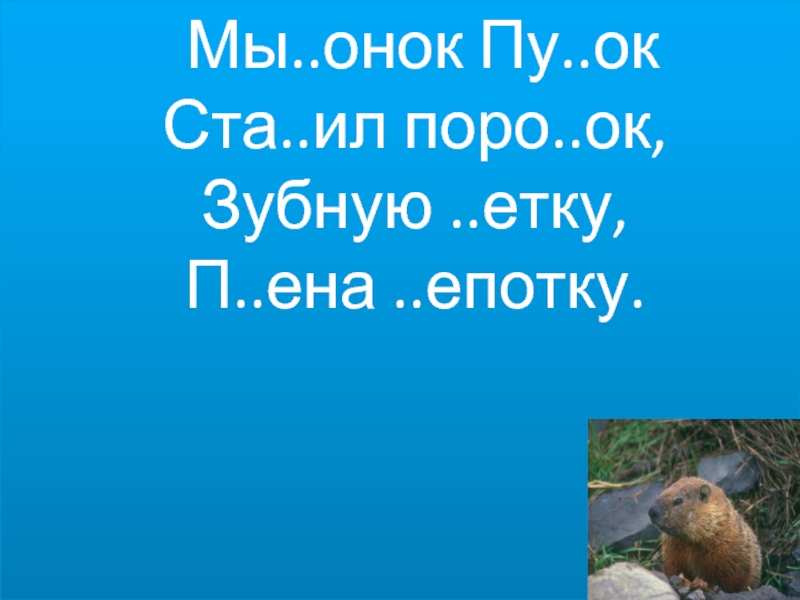 Мы..онок Пу..ок
Ста..ил поро..ок,
Зубную ..етку,
П..ена ..епотку.